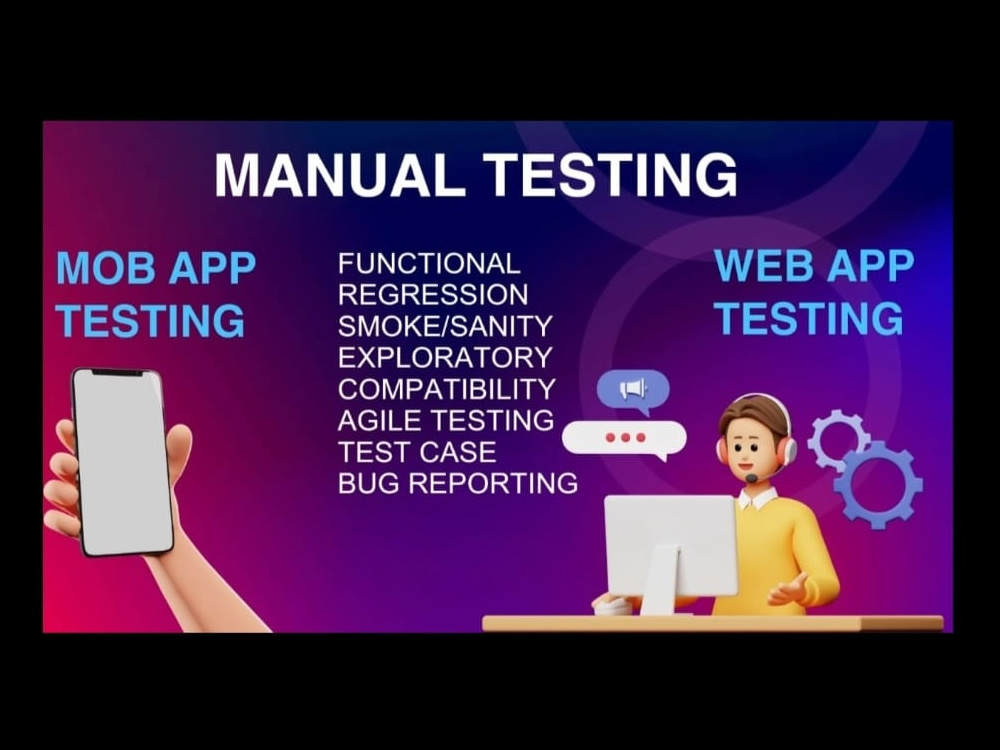 MANUAL TESTING

MOB APP
TESTING

FUNCTIONAL
REGRESSION
SMOKE/SANITY
EXPLORATORY
COMPATIBILITY
AGILE TESTING
TEST CASE
BUG REPORTING

WEB APP
TESTING